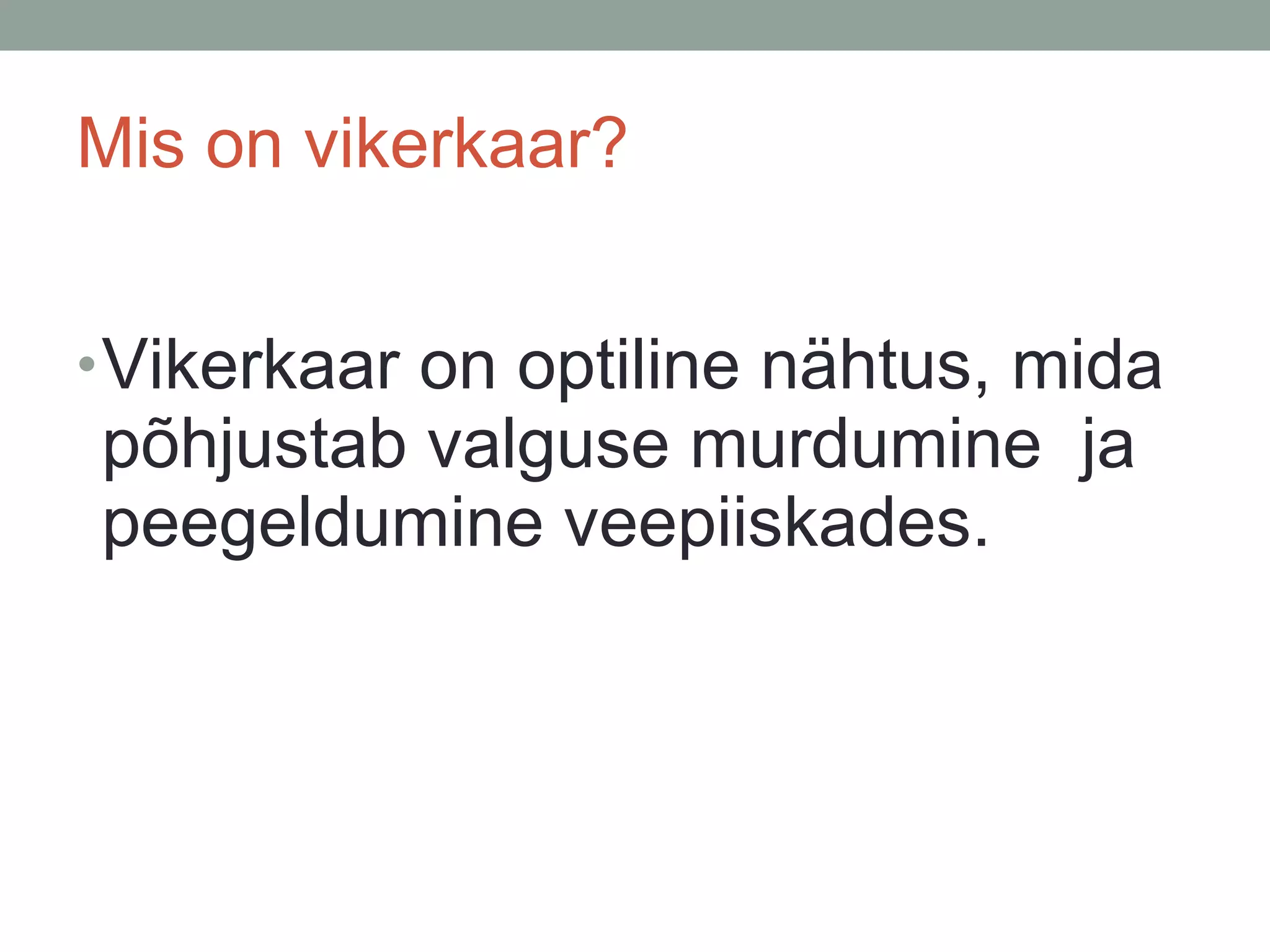 Mis on vikerkaar?

• Vikerkaar on optiline nähtus, mida põhjustab valguse murdumine  ja peegeldumine veepiiskades.